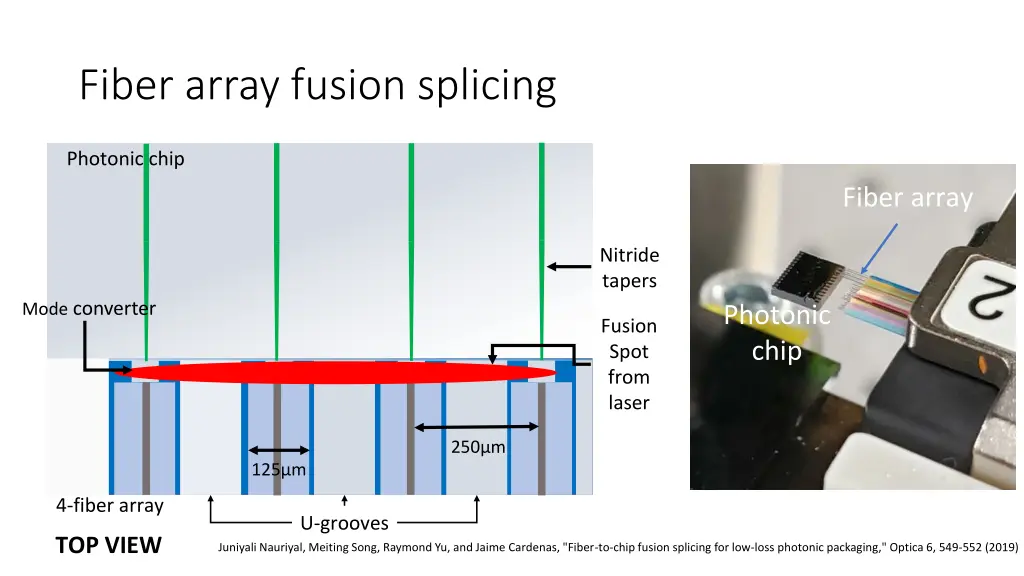 Fiber array fusion splicing

Photonic chip

Nitride tapers

Mode converter

Fusion Spot from laser

250μm

125μm

4-fiber array

U-grooves

TOP VIEW

Fiber array

Photonic chip

2

Juniyali Nauriyal, Meiting Song, Raymond Yu, and Jaime Cardenas, "Fiber-to-chip fusion splicing for low-loss photonic packaging," Optica 6, 549-552 (2019)